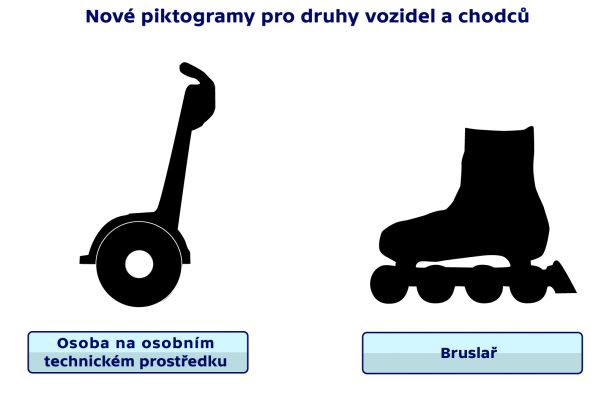 Nové piktogramy pro druhy vozidel a chodců

Osoba na osobním technickém prostředku

Bruslař